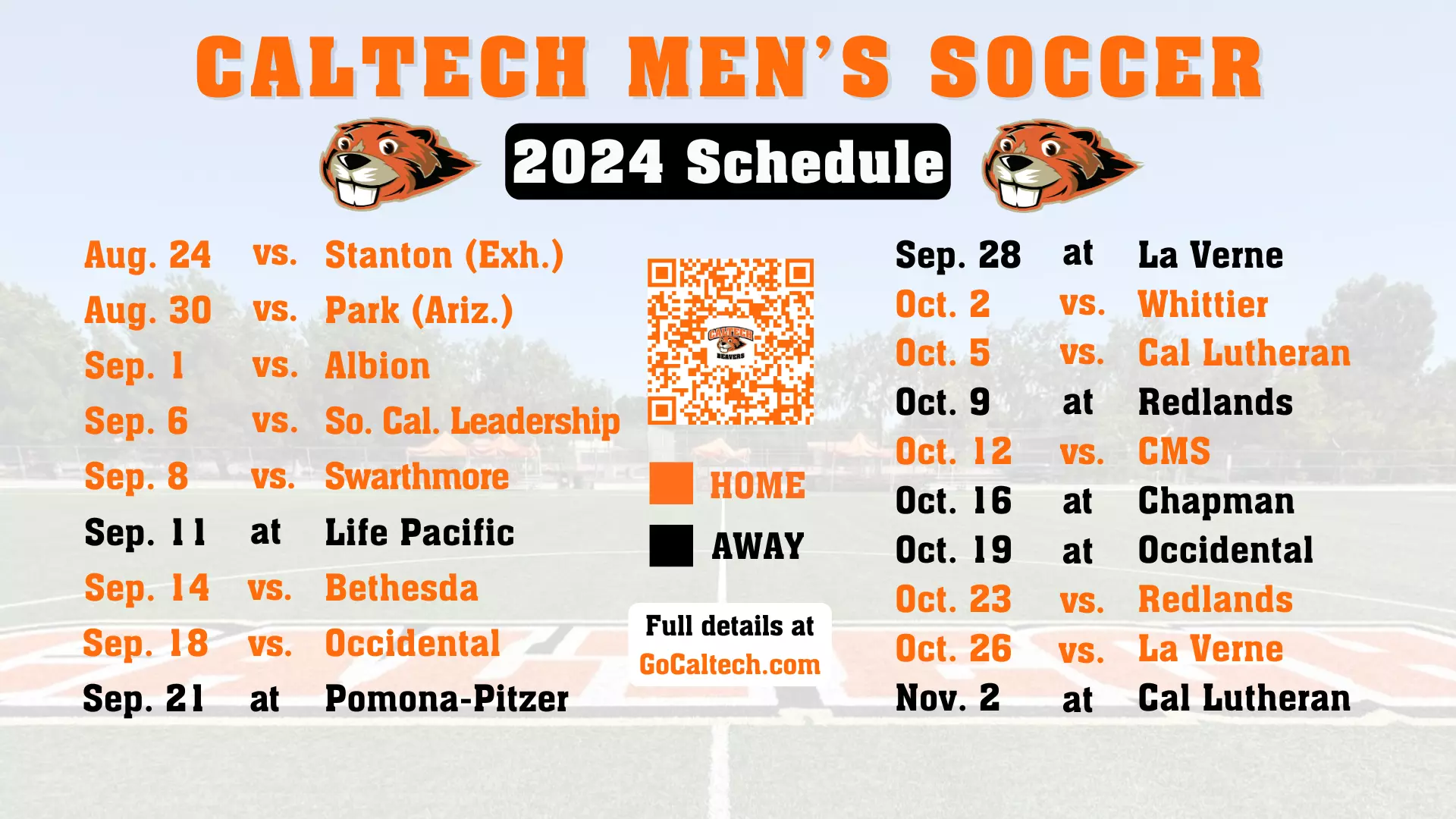 CALTECH MEN'S SOCCER

2024 Schedule

Aug. 24 vs. Stanton (Exh.)
Aug. 30 vs. Park (Ariz.)
Sep. 1 vs. Albion
Sep. 6 vs. So. Cal. Leadership
Sep. 8 vs. Swarthmore
Sep. 11 at Life Pacific
Sep. 14 vs. Bethesda
Sep. 18 vs. Occidental
Sep. 21 at Pomona-Pitzer

HOME
AWAY

Full details at
GoCaltech.com

Sep. 28 at La Verne
Oct. 2 vs. Whittier
Oct. 5 vs. Cal Lutheran
Oct. 9 at Redlands
Oct. 12 vs. CMS
Oct. 16 at Chapman
Oct. 19 at Occidental
Oct. 23 vs. Redlands
Oct. 26 vs. La Verne
Nov. 2 at Cal Lutheran